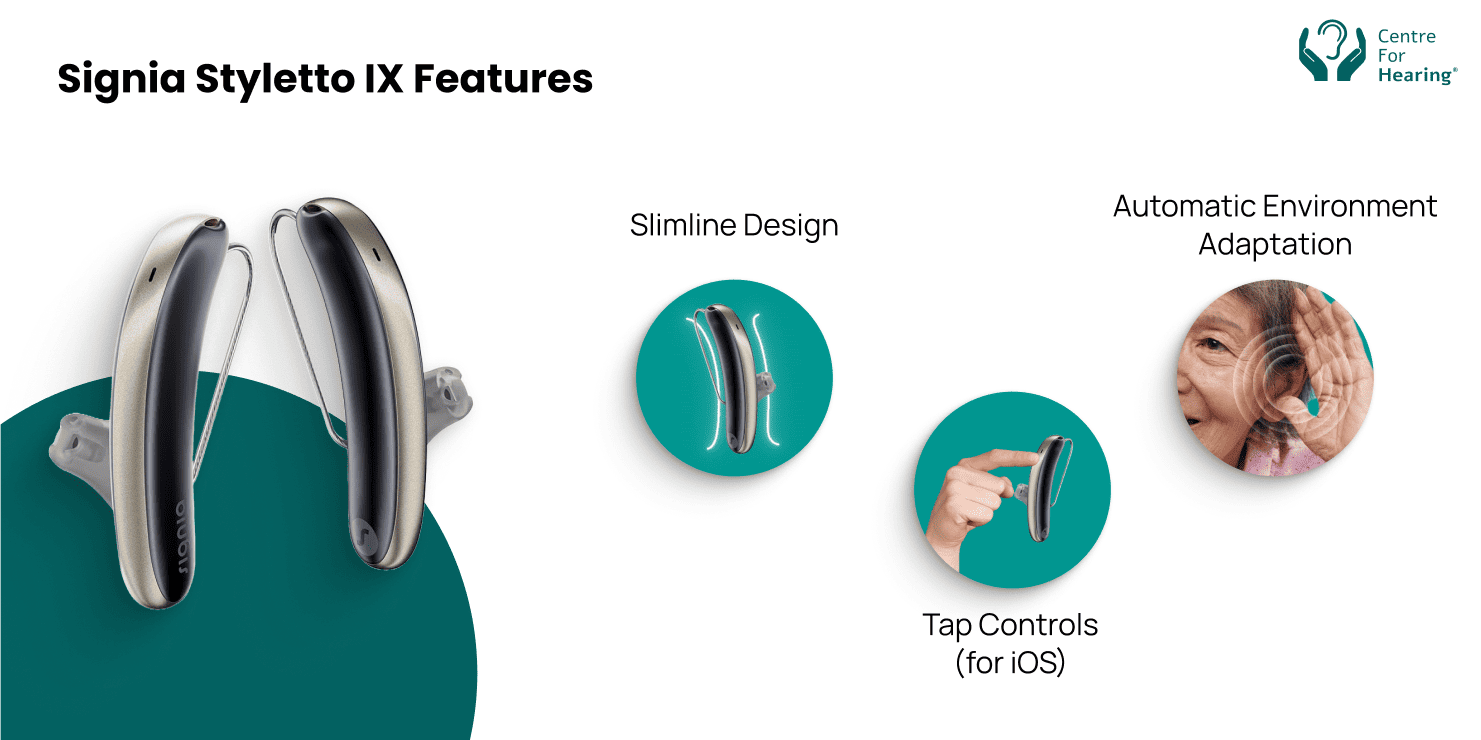 Signia Styletto IX Features

Centre For Hearing®

signia

Slimline Design

Automatic Environment Adaptation

Tap Controls (for iOS)